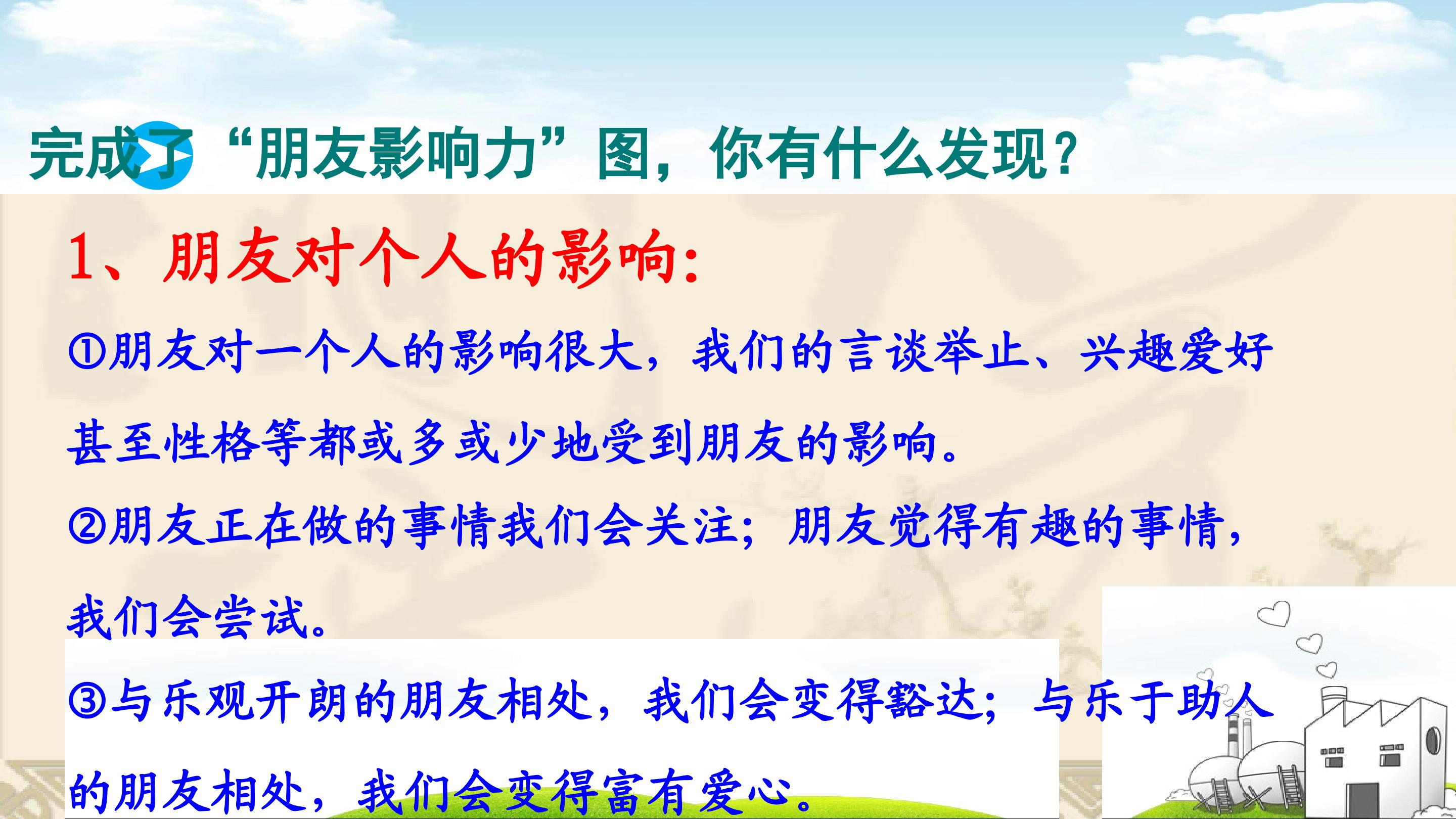 完成了“朋友影响力”图，你有什么发现？

1、朋友对个人的影响：

①朋友对一个人的影响很大，我们的言谈举止、兴趣爱好甚至性格等都或多或少地受到朋友的影响。

②朋友正在做的事情我们会关注；朋友觉得有趣的事情，我们会尝试。

③与乐观开朗的朋友相处，我们会变得豁达；与乐于助人的朋友相处，我们会变得富有爱心。